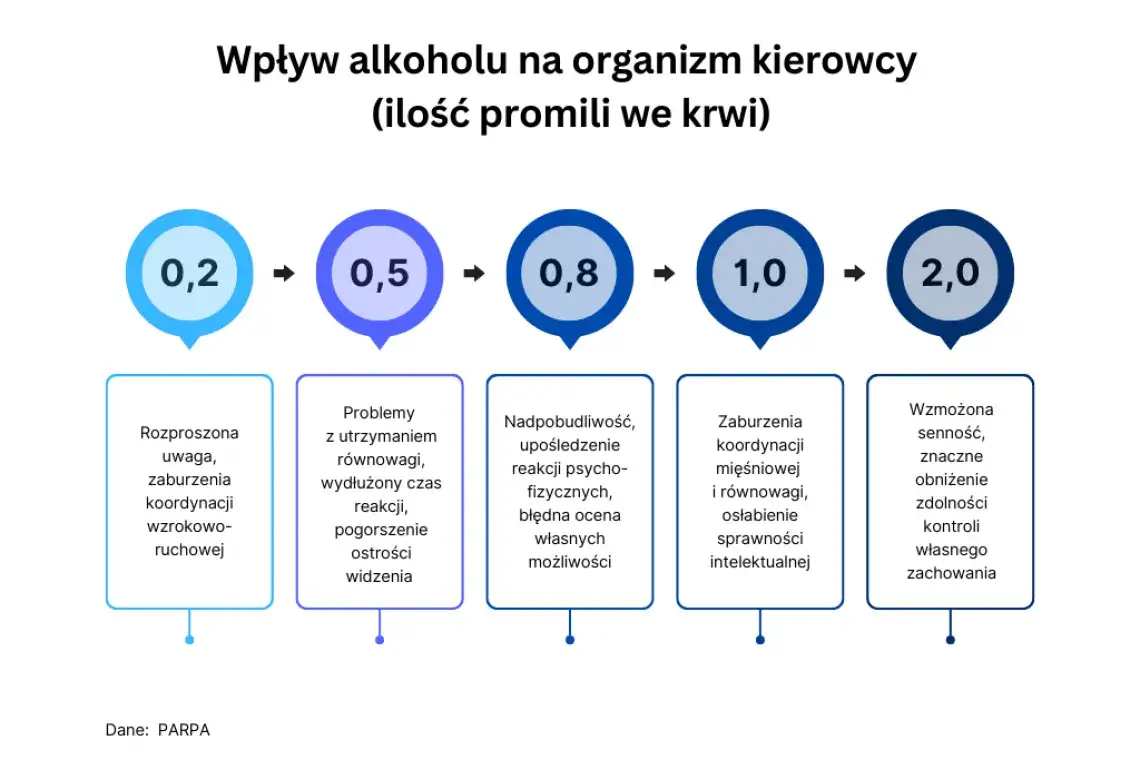 Wpływ alkoholu na organizm kierowcy (ilość promili we krwi)

0,2

0,5

0,8

1,0

2,0

Rozproszona uwaga, zaburzenia koordynacji wzrokowo-ruchowej

Problemy z utrzymaniem równowagi, wydłużony czas reakcji, pogorszenie ostrości widzenia

Nadpobudliwość, upośledzenie reakcji psycho-fizycznych, błędna ocena własnych możliwości

Zaburzenia koordynacji mięśniowej i równowagi, osłabienie sprawności intelektualnej

Wzmożona senność, znaczne obniżenie zdolności kontroli własnego zachowania

Dane: PARPA